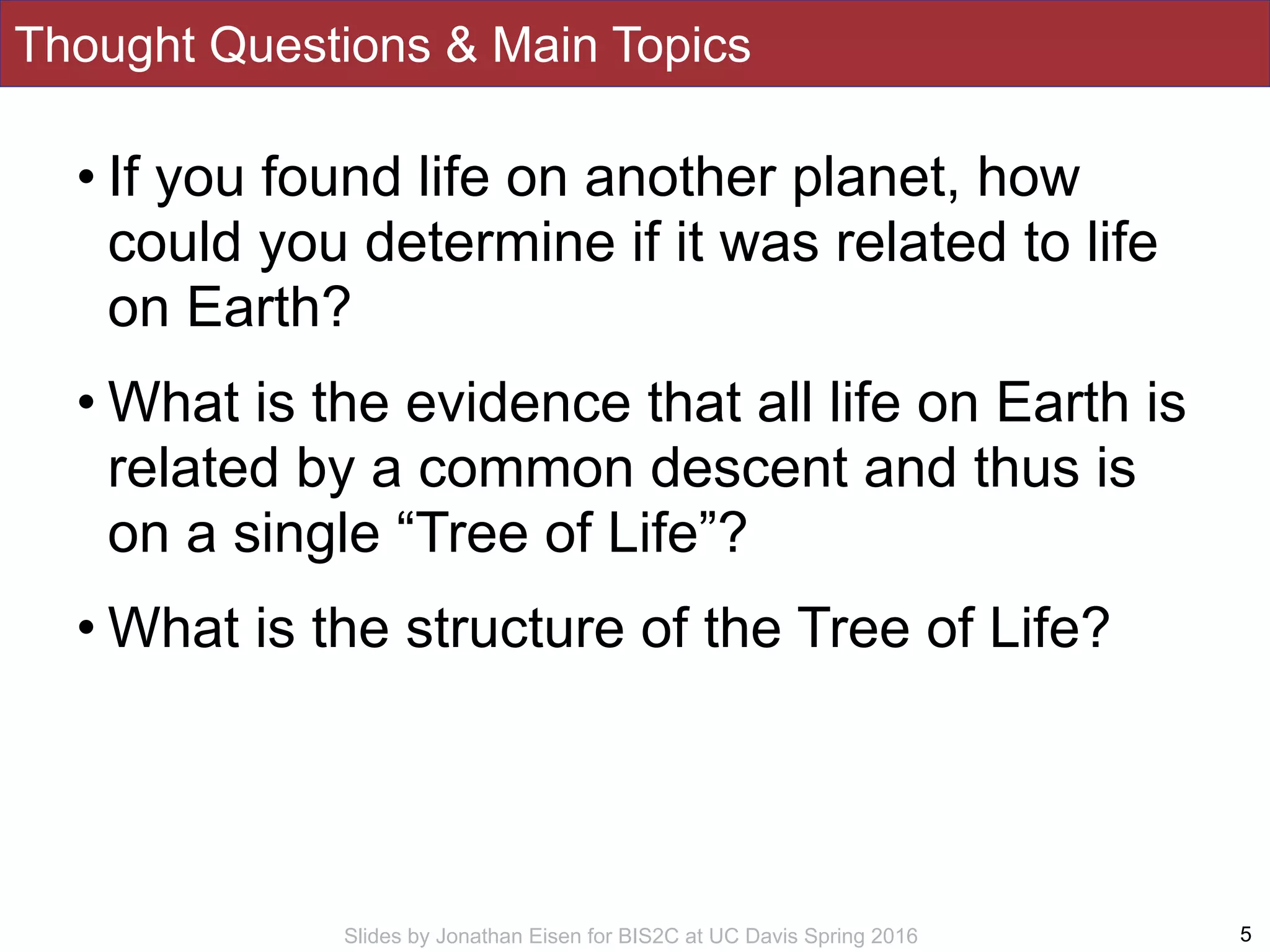 Thought Questions & Main Topics

• If you found life on another planet, how could you determine if it was related to life on Earth?

• What is the evidence that all life on Earth is related by a common descent and thus is on a single “Tree of Life”?

• What is the structure of the Tree of Life?

Slides by Jonathan Eisen for BIS2C at UC Davis Spring 2016

5